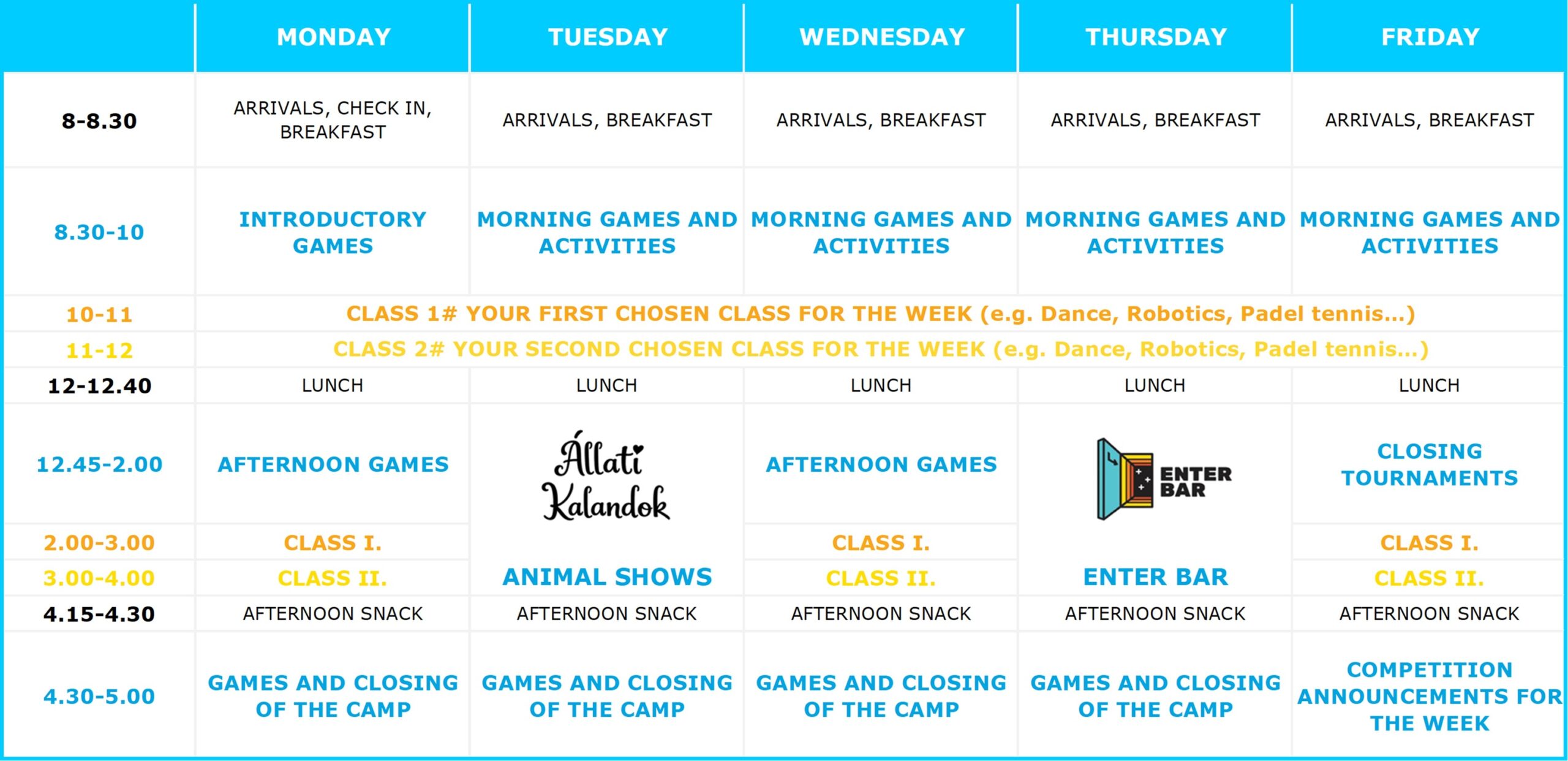 | | MONDAY | TUESDAY | WEDNESDAY | THURSDAY | FRIDAY |
|---|---|---|---|---|---|
| 8-8.30 | ARRIVALS, CHECK IN, BREAKFAST | ARRIVALS, BREAKFAST | ARRIVALS, BREAKFAST | ARRIVALS, BREAKFAST | ARRIVALS, BREAKFAST |
| 8.30-10 | INTRODUCTORY GAMES | MORNING GAMES AND ACTIVITIES | MORNING GAMES AND ACTIVITIES | MORNING GAMES AND ACTIVITIES | MORNING GAMES AND ACTIVITIES |
| 10-11 | CLASS 1# YOUR FIRST CHOSEN CLASS FOR THE WEEK (e.g. Dance, Robotics, Padel tennis...) | | | | |
| 11-12 | CLASS 2# YOUR SECOND CHOSEN CLASS FOR THE WEEK (e.g. Dance, Robotics, Padel tennis...) | | | | |
| 12-12.40 | LUNCH | LUNCH | LUNCH | LUNCH | LUNCH |
| 12.45-2.00 | AFTERNOON GAMES | Állati Kalandok | AFTERNOON GAMES | ENTER BAR | CLOSING TOURNAMENTS |
| 2.00-3.00 | CLASS I. | | CLASS I. | | CLASS I. |
| 3.00-4.00 | CLASS II. | ANIMAL SHOWS | CLASS II. | ENTER BAR | CLASS II. |
| 4.15-4.30 | AFTERNOON SNACK | AFTERNOON SNACK | AFTERNOON SNACK | AFTERNOON SNACK | AFTERNOON SNACK |
| 4.30-5.00 | GAMES AND CLOSING OF THE CAMP | GAMES AND CLOSING OF THE CAMP | GAMES AND CLOSING OF THE CAMP | GAMES AND CLOSING OF THE CAMP | COMPETITION ANNOUNCEMENTS FOR THE WEEK |